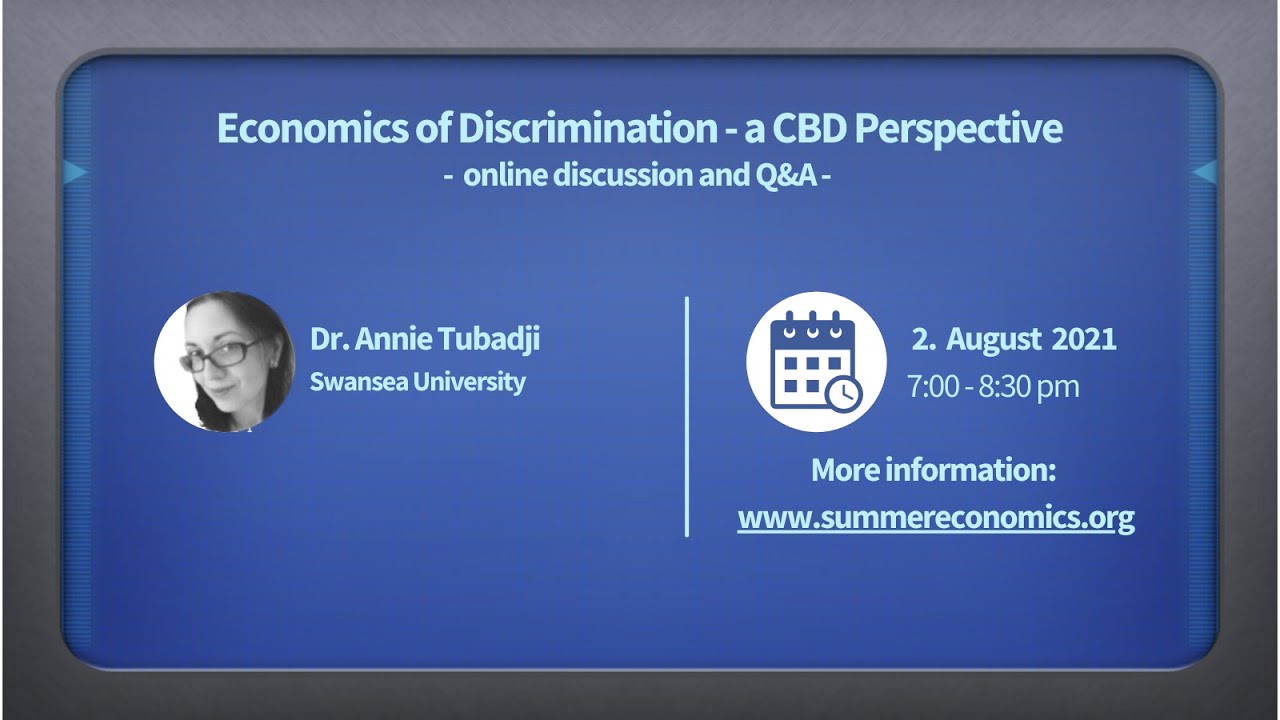 Economics of Discrimination - a CBD Perspective
- online discussion and Q&A -

Dr. Annie Tubadji
Swansea University

2. August 2021
7:00 - 8:30 pm

More information:
www.summereconomics.org